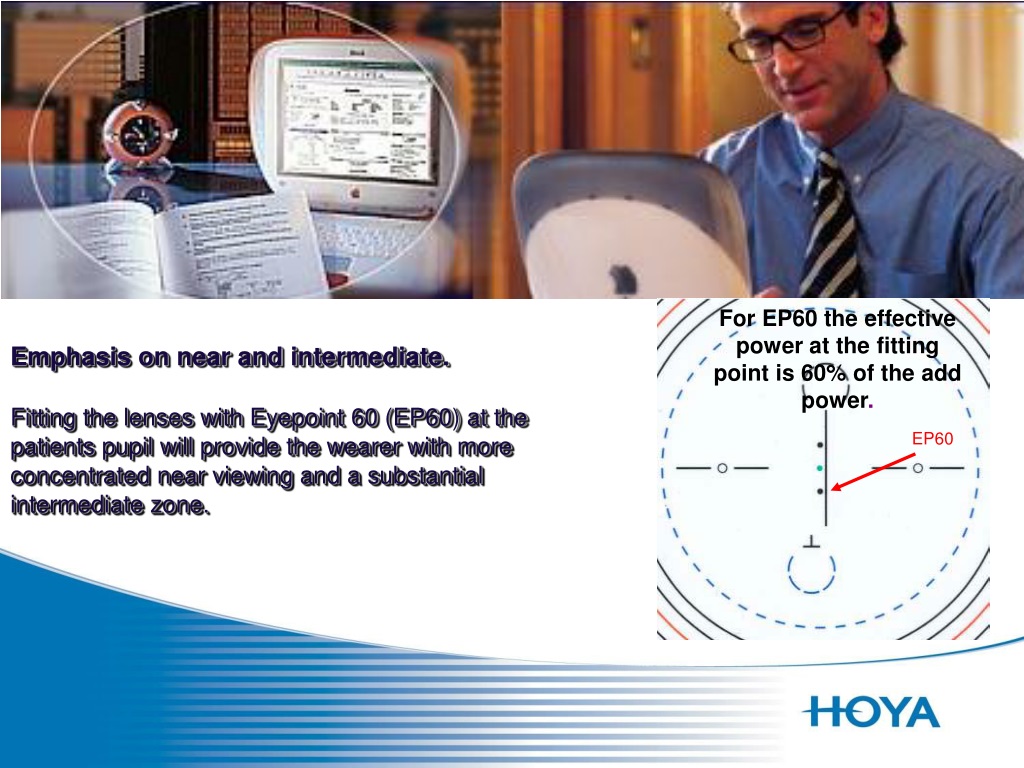 Emphasis on near and intermediate.

Fitting the lenses with Eyepoint 60 (EP60) at the patients pupil will provide the wearer with more concentrated near viewing and a substantial intermediate zone.

For EP60 the effective power at the fitting point is 60% of the add power.

EP60

HOYA